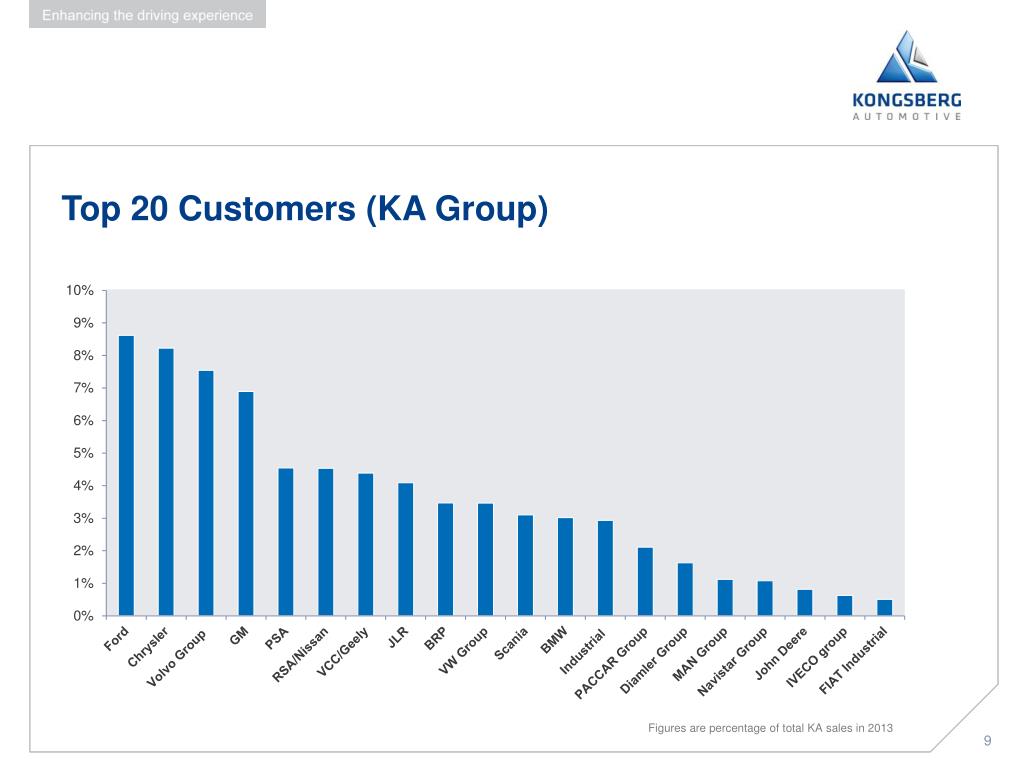 Enhancing the driving experience

KONGSBERG
AUTOMOTIVE

Top 20 Customers (KA Group)

10%
9%
8%
7%
6%
5%
4%
3%
2%
1%
0%

Ford
Chrysler
Volvo Group
GM
PSA
RSA/Nissan
VCC/Geely
JLR
BRP
VW Group
Scania
BMW
Industrial
PACCAR Group
Diamler Group
MAN Group
Navistar Group
John Deere
IVECO group
FIAT Industrial

Figures are percentage of total KA sales in 2013

9